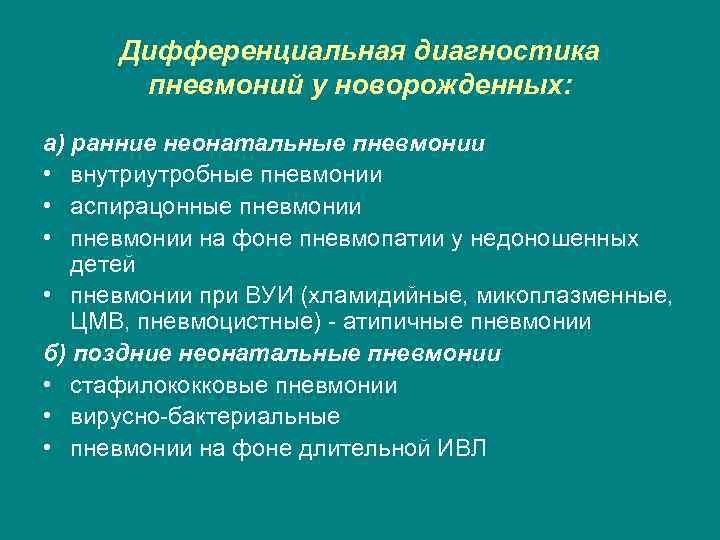 Дифференциальная диагностика пневмоний у новорожденных:

а) ранние неонатальные пневмонии
• внутриутробные пневмонии
• аспирацонные пневмонии
• пневмонии на фоне пневмопатии у недоношенных детей
• пневмонии при ВУИ (хламидийные, микоплазменные, ЦМВ, пневмоцистные) - атипичные пневмонии
б) поздние неонатальные пневмонии
• стафилококковые пневмонии
• вирусно-бактериальные
• пневмонии на фоне длительной ИВЛ